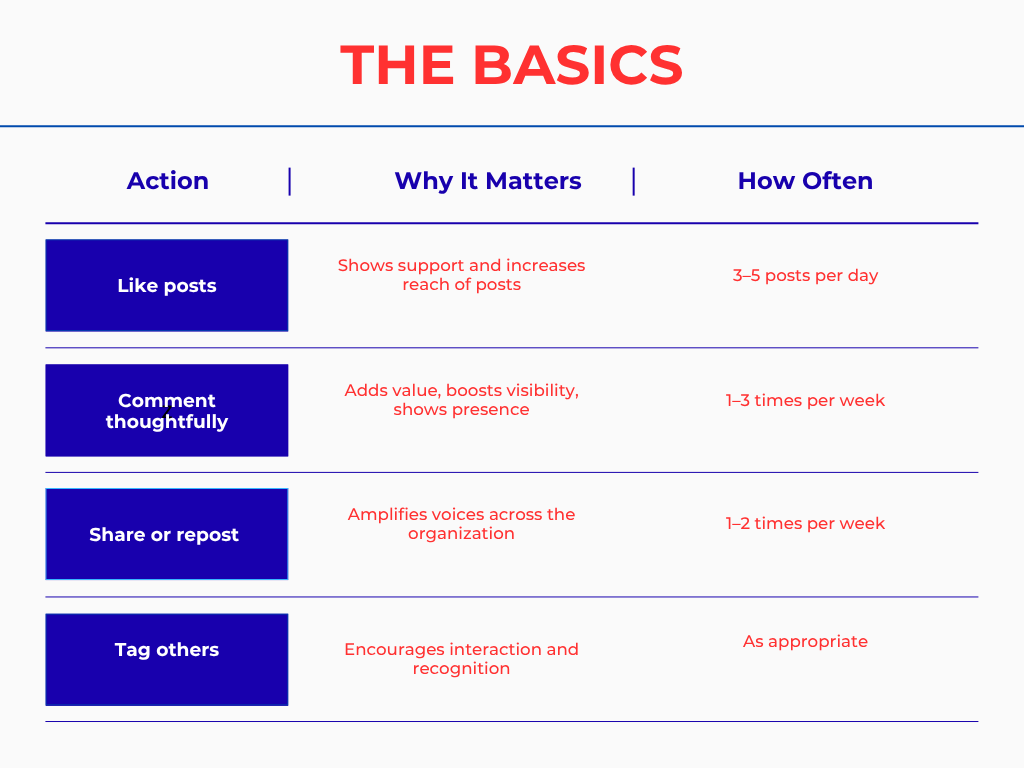 THE BASICS

| Action | Why It Matters | How Often |
|---|---|---|
| Like posts | Shows support and increases reach of posts | 3–5 posts per day |
| Comment thoughtfully | Adds value, boosts visibility, shows presence | 1–3 times per week |
| Share or repost | Amplifies voices across the organization | 1–2 times per week |
| Tag others | Encourages interaction and recognition | As appropriate |